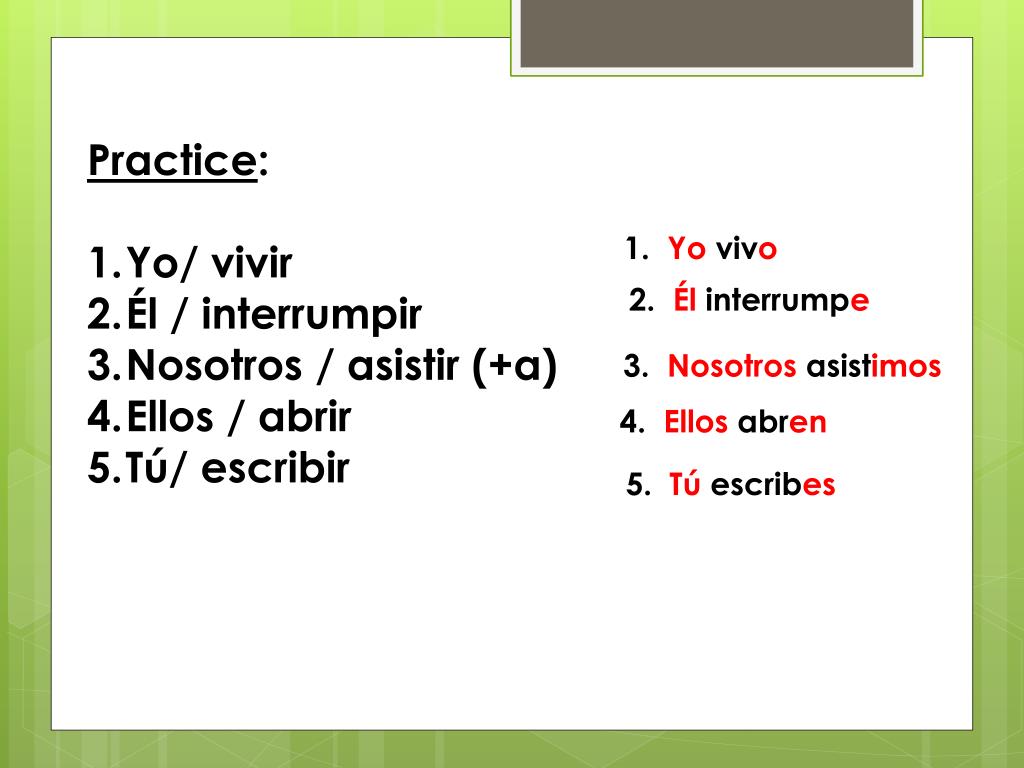 Practice:

1. Yo/ vivir
2. Él / interrumpir
3. Nosotros / asistir (+a)
4. Ellos / abrir
5. Tú/ escribir

1. Yo vivo
2. Él interrumpe
3. Nosotros asistimos
4. Ellos abren
5. Tú escribes